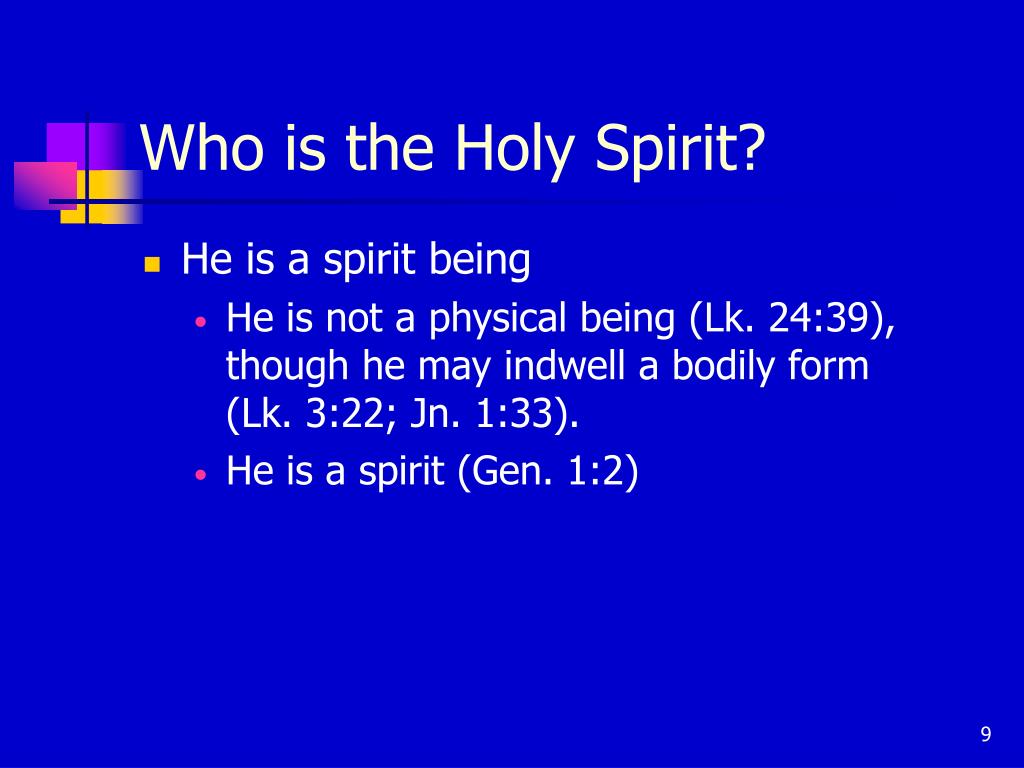 Who is the Holy Spirit?

- He is a spirit being
  - He is not a physical being (Lk. 24:39), though he may indwell a bodily form (Lk. 3:22; Jn. 1:33).
  - He is a spirit (Gen. 1:2)

9